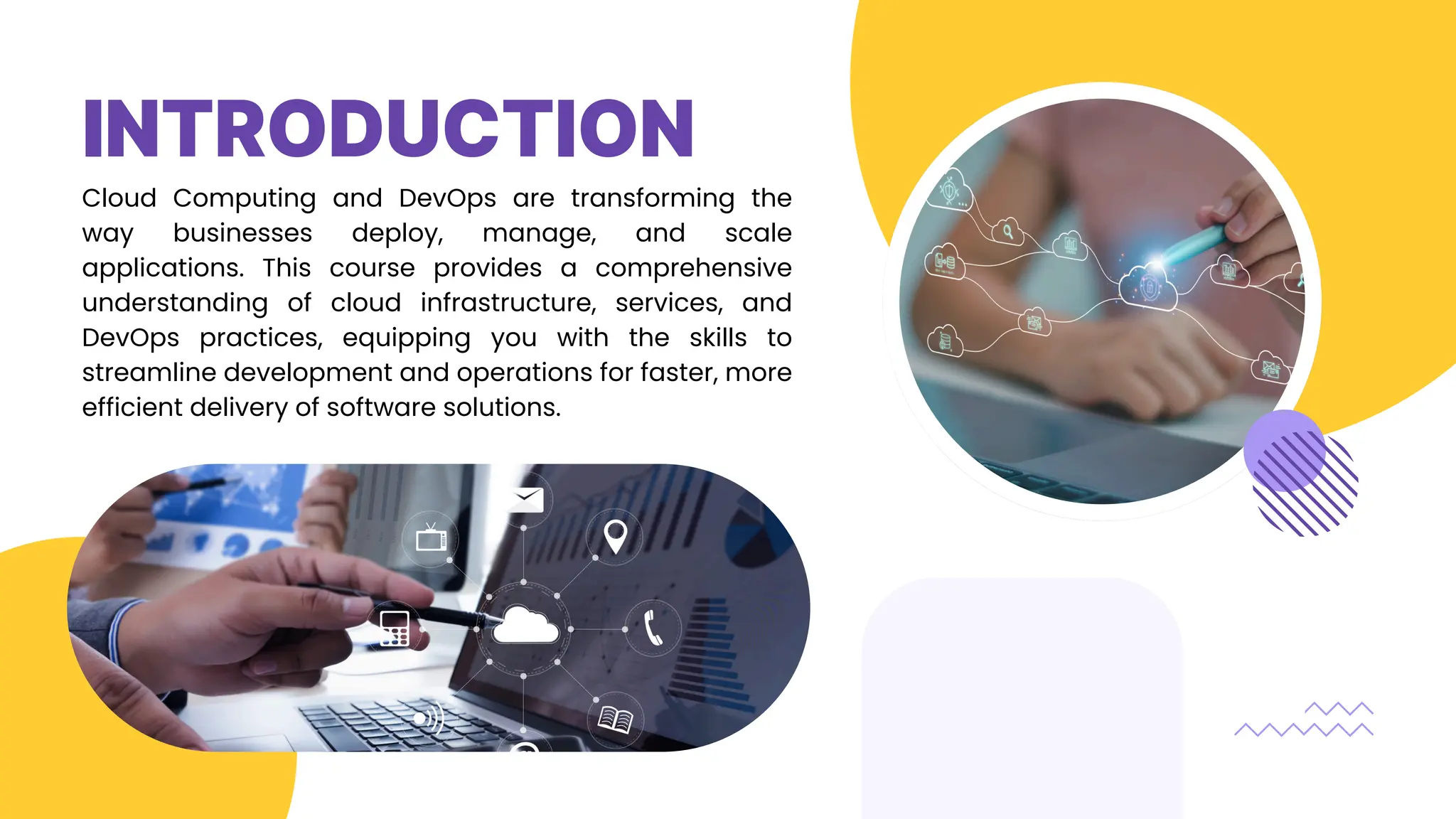 INTRODUCTION

Cloud Computing and DevOps are transforming the way businesses deploy, manage, and scale applications. This course provides a comprehensive understanding of cloud infrastructure, services, and DevOps practices, equipping you with the skills to streamline development and operations for faster, more efficient delivery of software solutions.